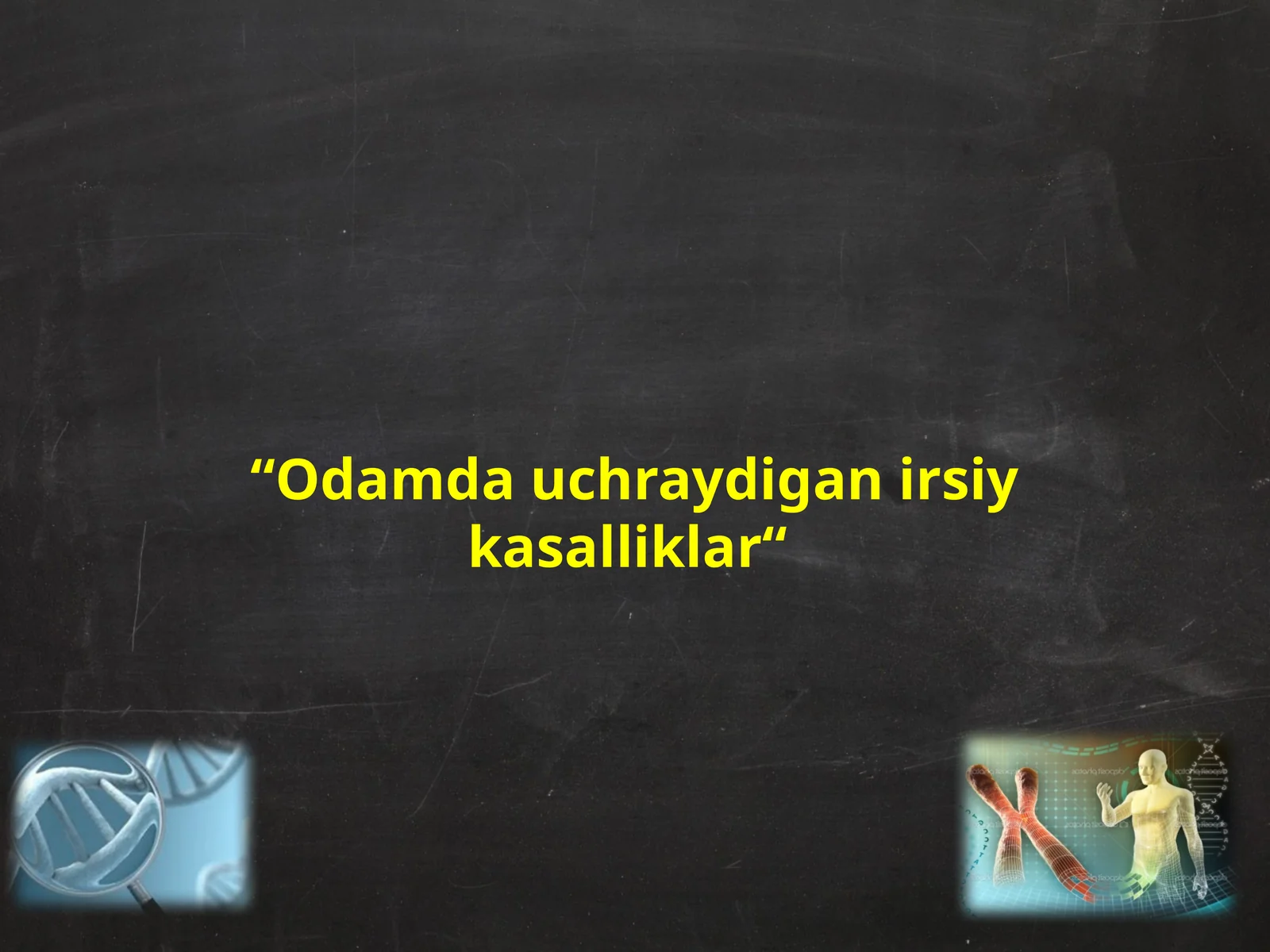 “Odamda uchraydigan irsiy kasalliklar“